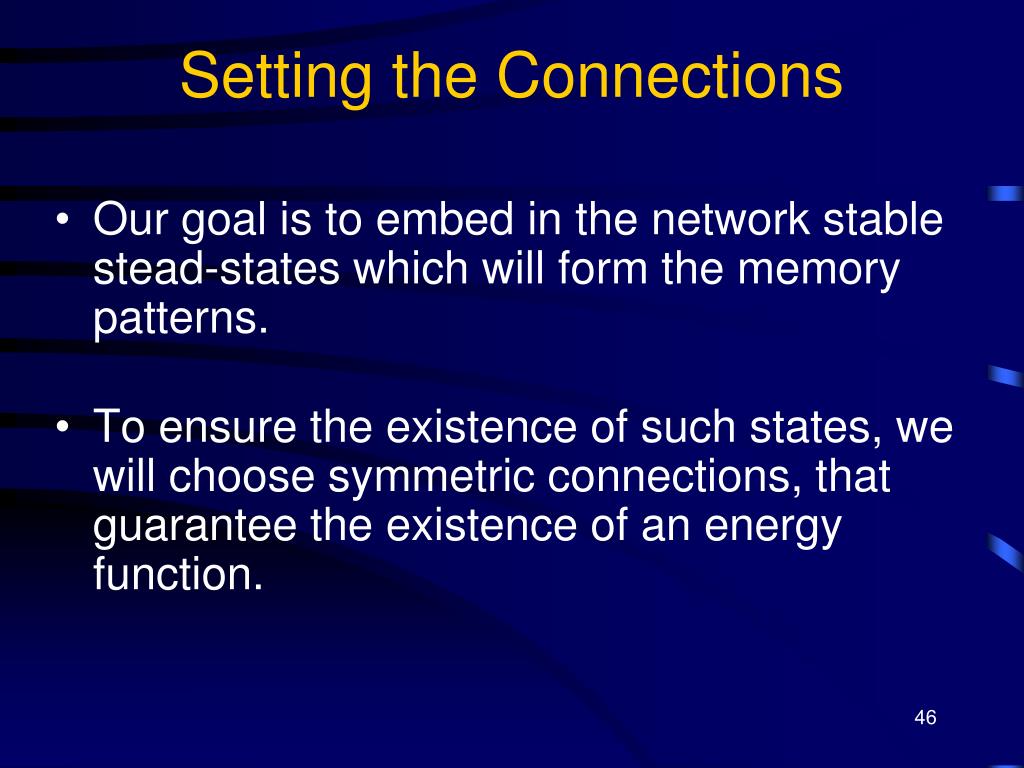 Setting the Connections

• Our goal is to embed in the network stable stead-states which will form the memory patterns.

• To ensure the existence of such states, we will choose symmetric connections, that guarantee the existence of an energy function.

46